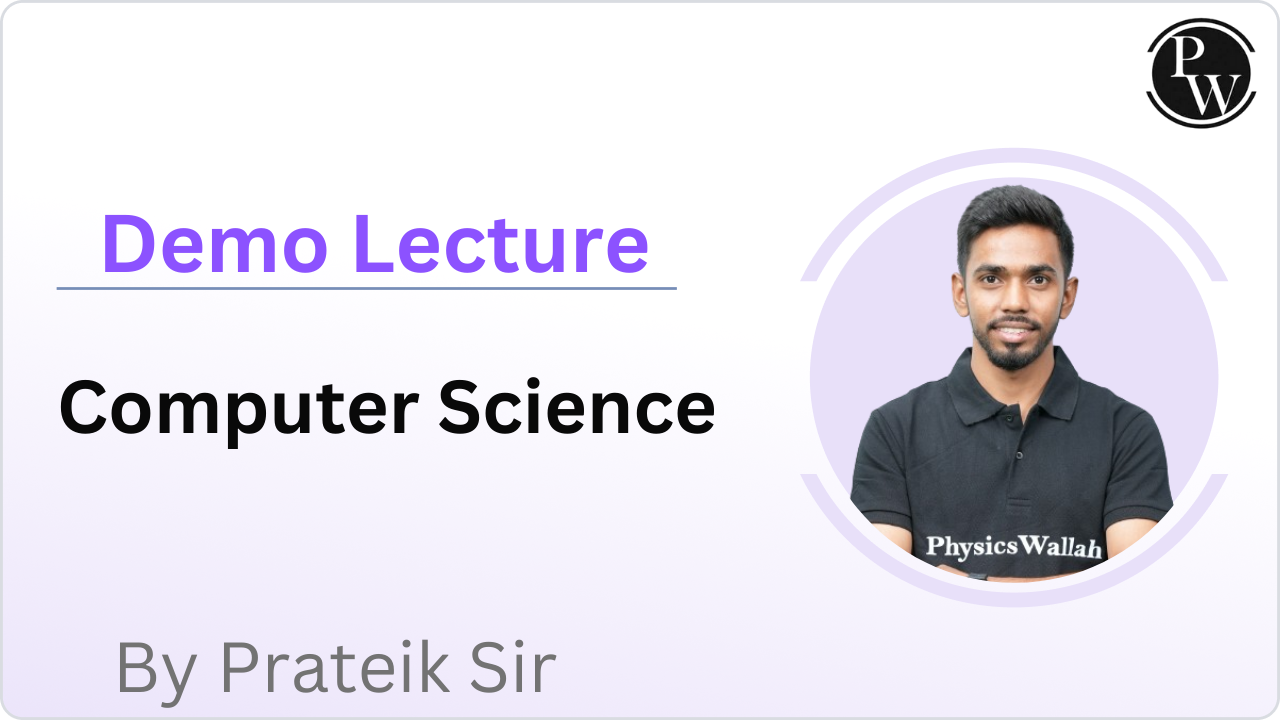 PW

Demo Lecture

Computer Science

PhysicsWallah

By Prateik Sir